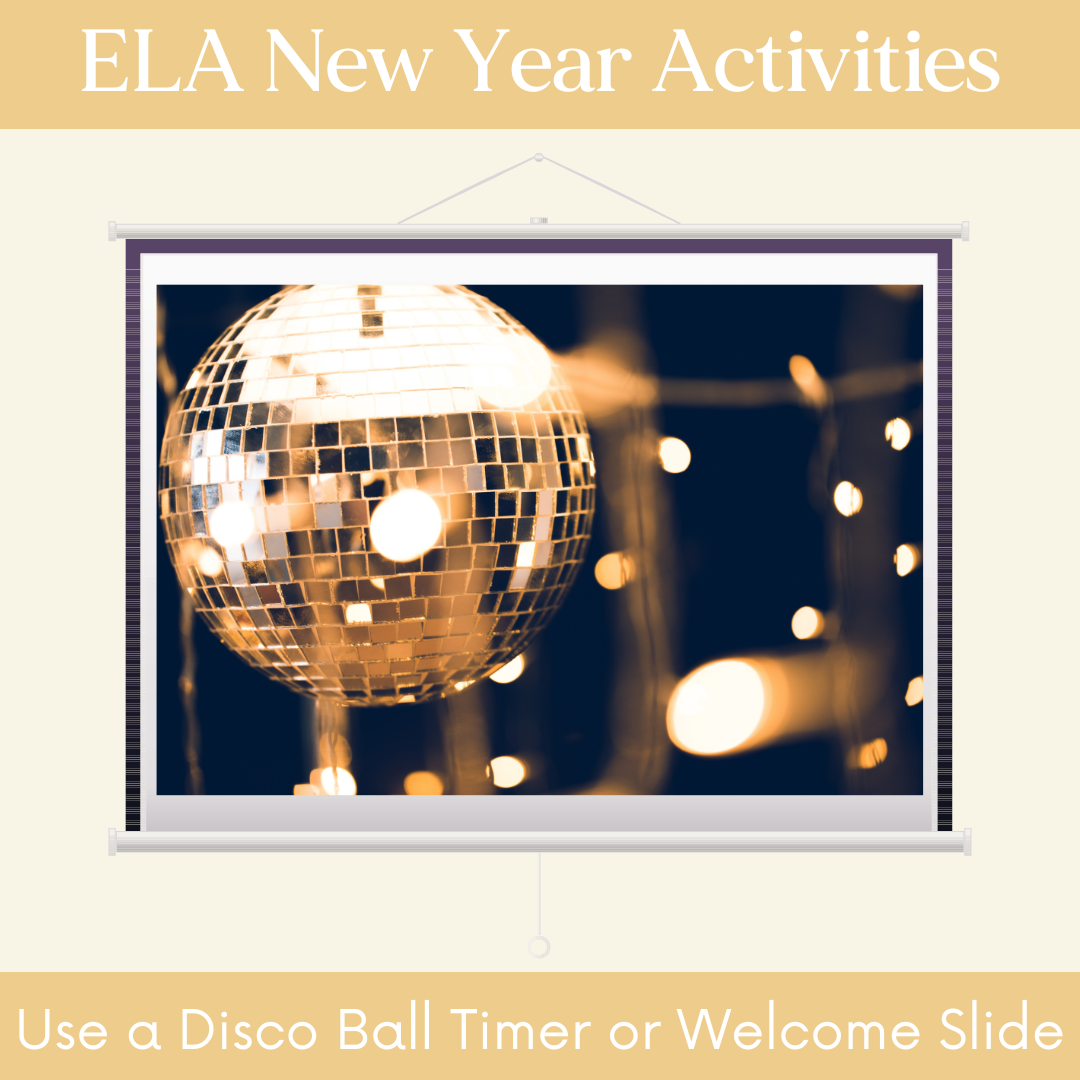 ELA New Year Activities

Use a Disco Ball Timer or Welcome Slide